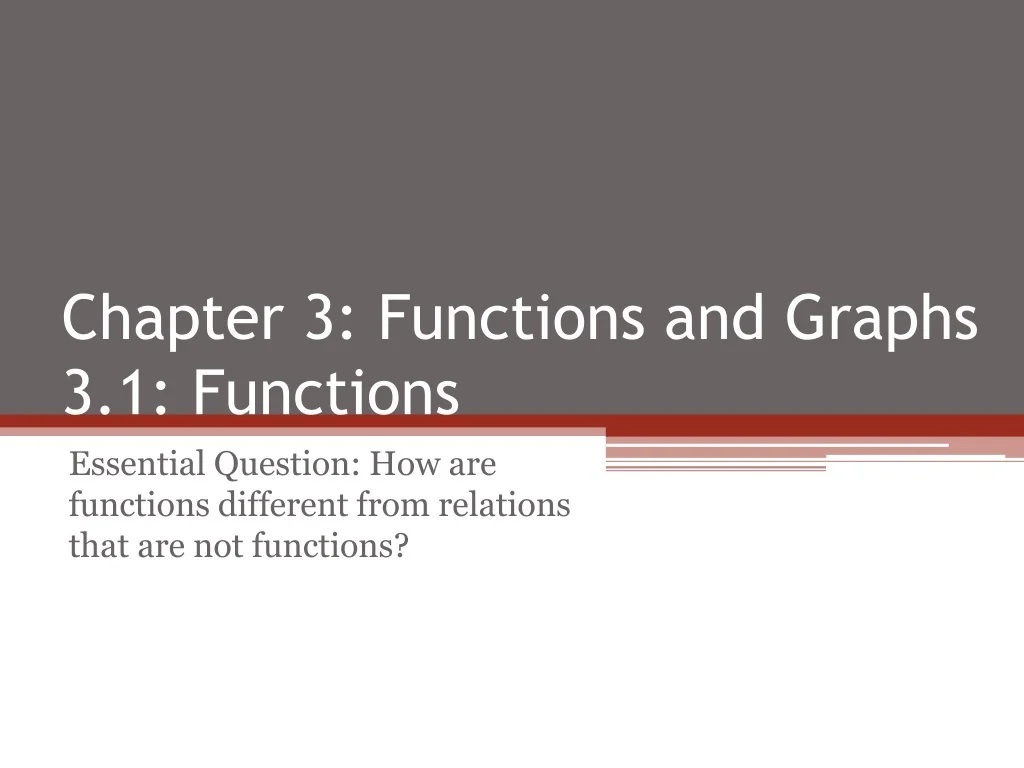 Chapter 3: Functions and Graphs
3.1: Functions

Essential Question: How are functions different from relations that are not functions?